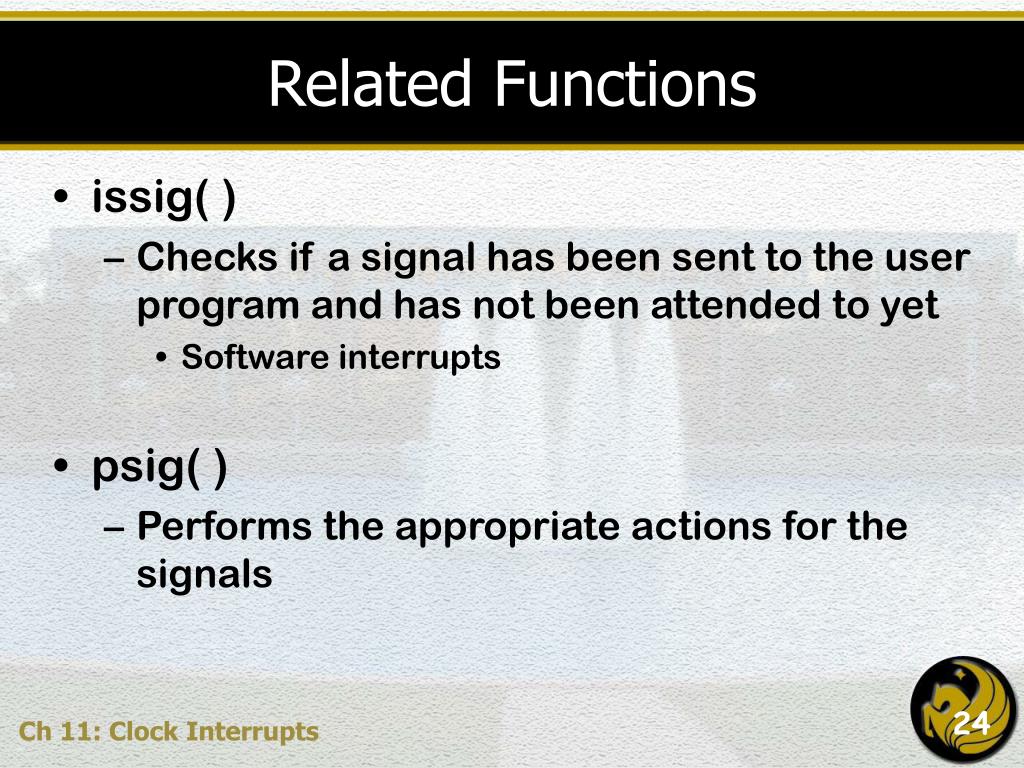 Related Functions

• issig( )
– Checks if a signal has been sent to the user program and has not been attended to yet
• Software interrupts

• psig( )
– Performs the appropriate actions for the signals

Ch 11: Clock Interrupts

24